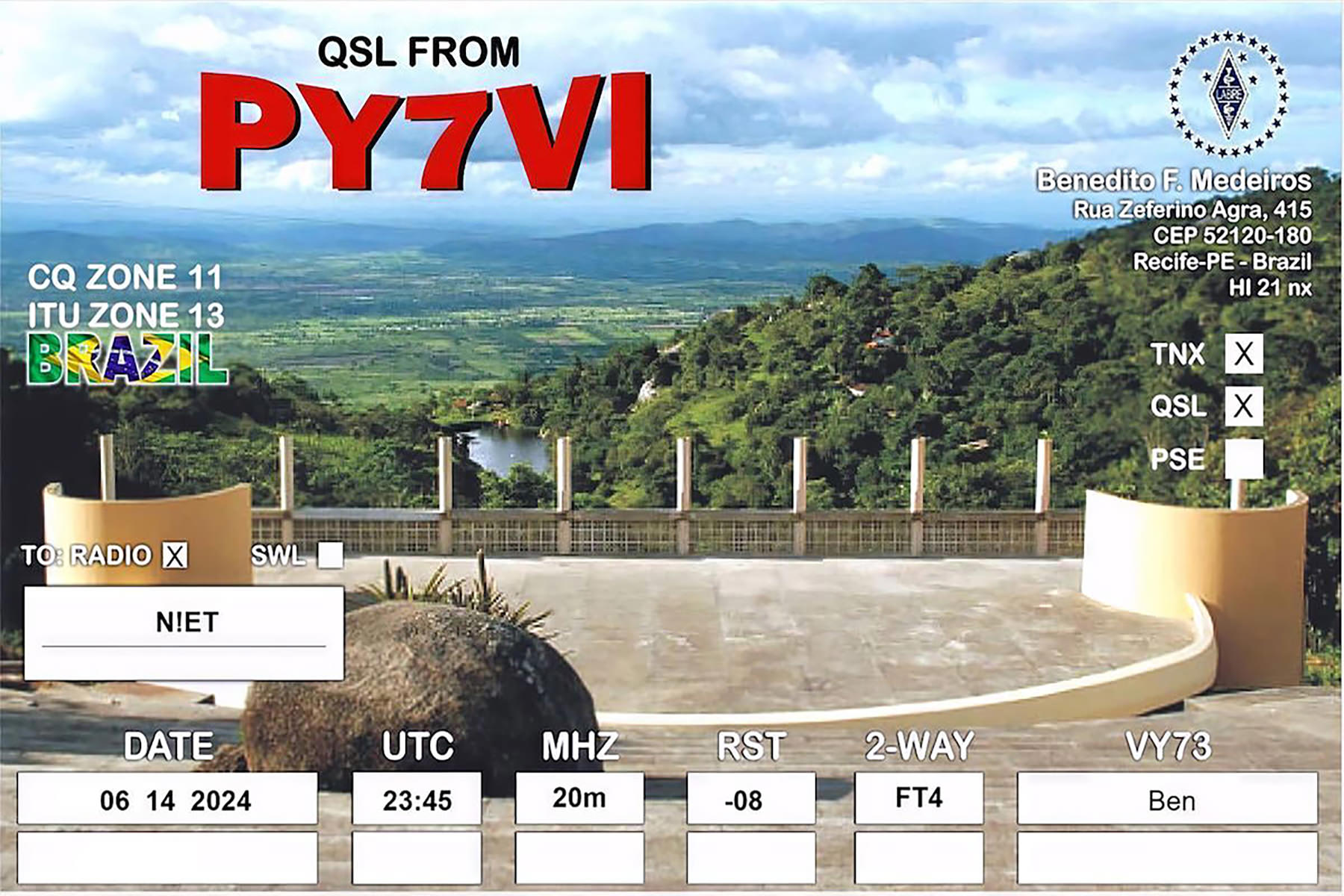 QSL FROM
PY7VI

LABRE

Benedito F. Medeiros
Rua Zeferino Agra, 415
CEP 52120-180
Recife-PE - Brazil
HI 21 nx

CQ ZONE 11
ITU ZONE 13
BRAZIL

TNX X
QSL X
PSE

TO: RADIO X SWL

N!ET

| DATE | UTC | MHZ | RST | 2-WAY | VY73 |
|---|---|---|---|---|---|
| 06 14 2024 | 23:45 | 20m | -08 | FT4 | Ben |
| | | | | | |